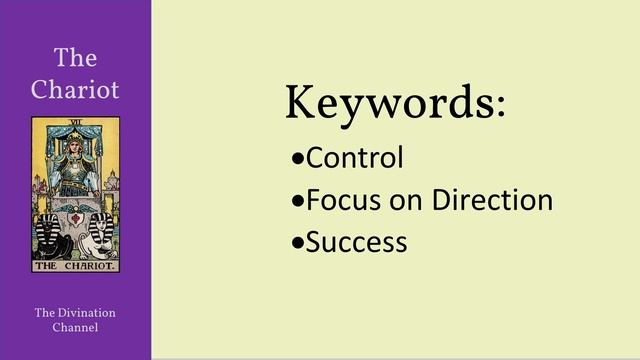 The Chariot

VII

THE CHARIOT.

The Divination Channel

Keywords:

•Control
•Focus on Direction
•Success